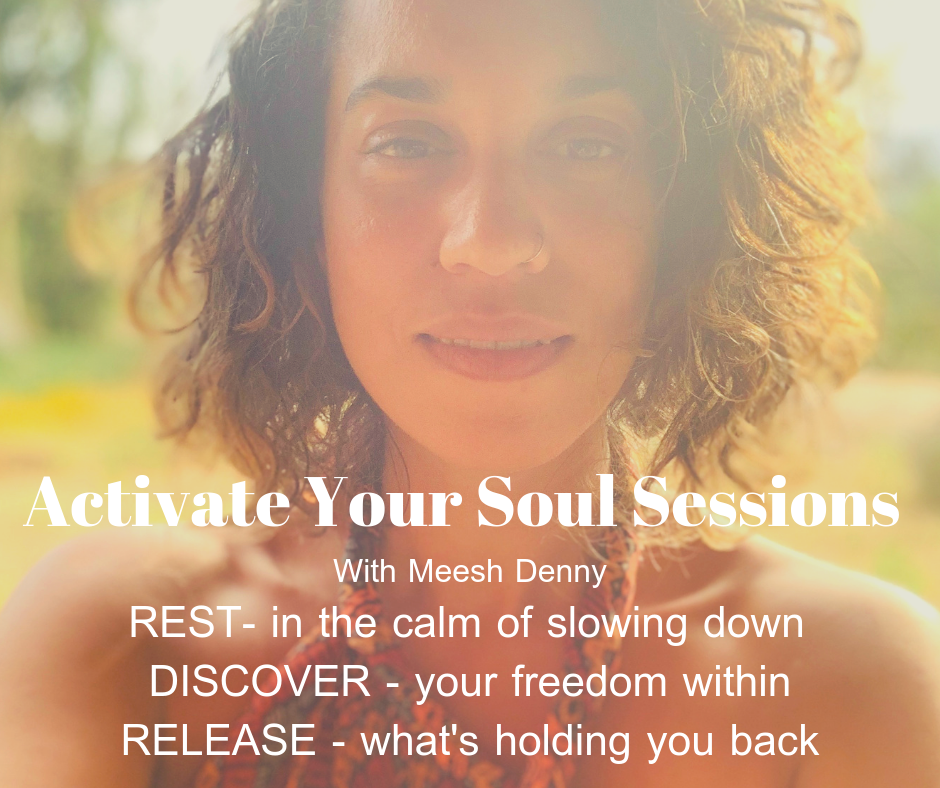 Activate Your Soul Sessions

With Meesh Denny

REST- in the calm of slowing down
DISCOVER - your freedom within
RELEASE - what's holding you back